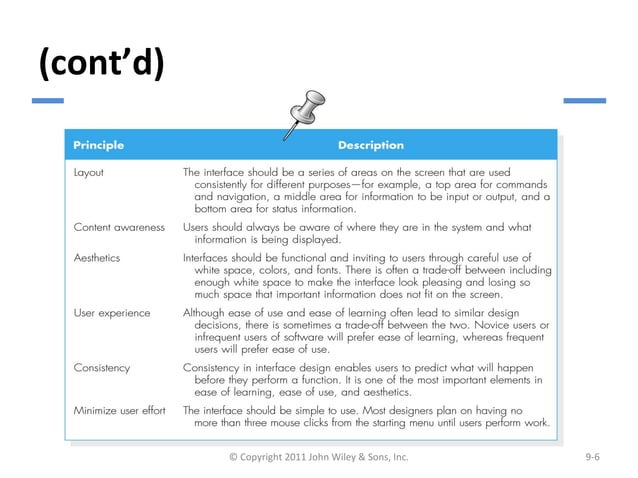 (cont'd)

| Principle | Description |
|---|---|
| Layout | The interface should be a series of areas on the screen that are used consistently for different purposes—for example, a top area for commands and navigation, a middle area for information to be input or output, and a bottom area for status information. |
| Content awareness | Users should always be aware of where they are in the system and what information is being displayed. |
| Aesthetics | Interfaces should be functional and inviting to users through careful use of white space, colors, and fonts. There is often a trade-off between including enough white space to make the interface look pleasing and losing so much space that important information does not fit on the screen. |
| User experience | Although ease of use and ease of learning often lead to similar design decisions, there is sometimes a trade-off between the two. Novice users or infrequent users of software will prefer ease of learning, whereas frequent users will prefer ease of use. |
| Consistency | Consistency in interface design enables users to predict what will happen before they perform a function. It is one of the most important elements in ease of learning, ease of use, and aesthetics. |
| Minimize user effort | The interface should be simple to use. Most designers plan on having no more than three mouse clicks from the starting menu until users perform work. |

© Copyright 2011 John Wiley & Sons, Inc.

9-6